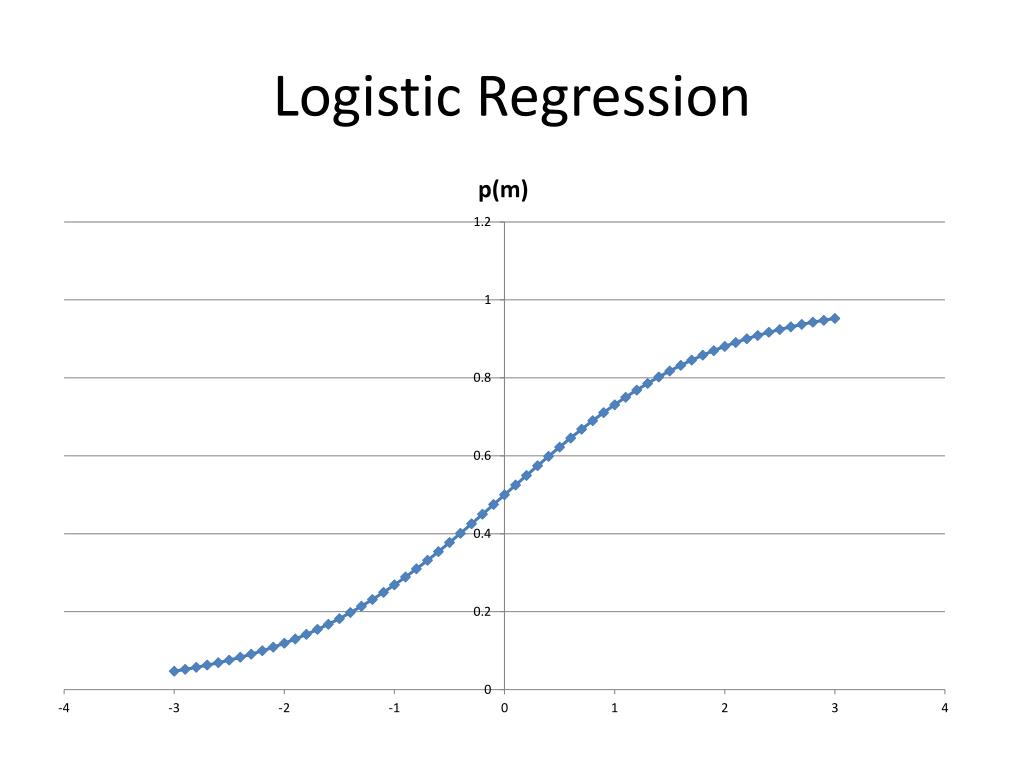 Logistic Regression

p(m)

1.2
1
0.8
0.6
0.4
0.2
0

-4
-3
-2
-1
0
1
2
3
4